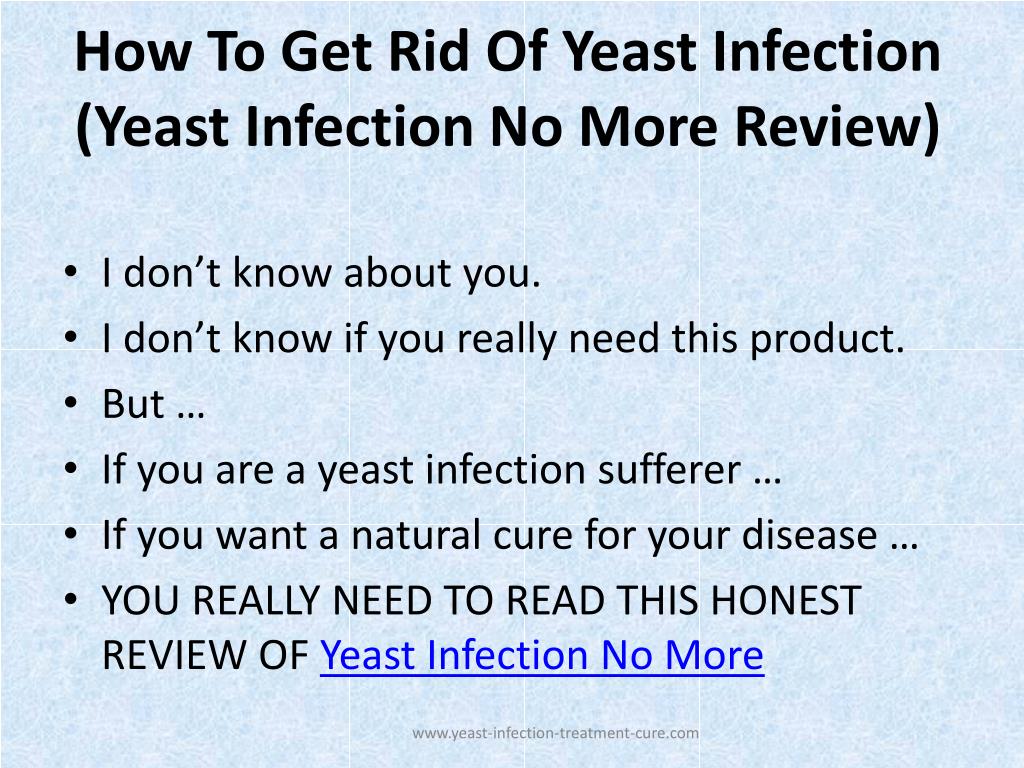 How To Get Rid Of Yeast Infection (Yeast Infection No More Review)

• I don’t know about you.
• I don’t know if you really need this product.
• But …
• If you are a yeast infection sufferer …
• If you want a natural cure for your disease …
• YOU REALLY NEED TO READ THIS HONEST REVIEW OF Yeast Infection No More

www.yeast-infection-treatment-cure.com